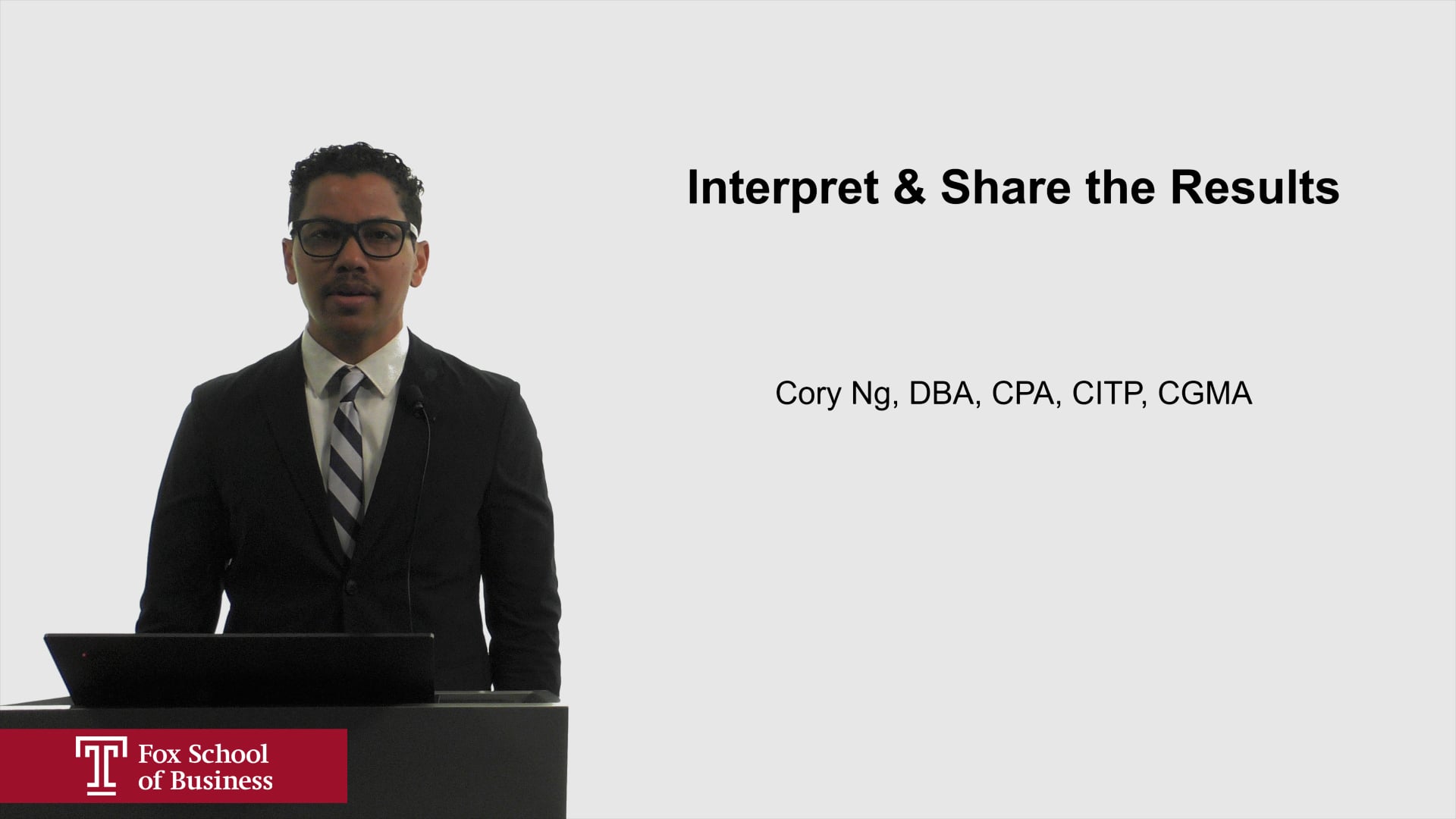 Interpret & Share the Results

Cory Ng, DBA, CPA, CITP, CGMA

T Fox School of Business